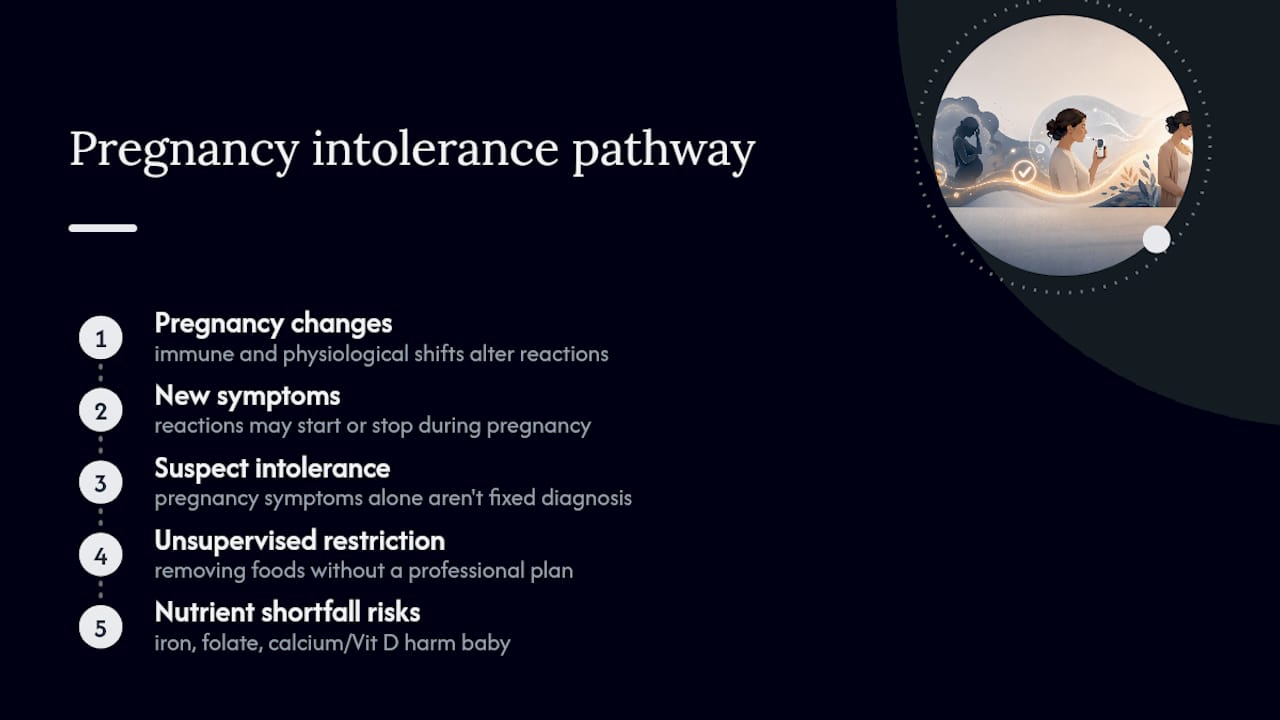 Pregnancy intolerance pathway

1 Pregnancy changes
immune and physiological shifts alter reactions

2 New symptoms
reactions may start or stop during pregnancy

3 Suspect intolerance
pregnancy symptoms alone aren't fixed diagnosis

4 Unsupervised restriction
removing foods without a professional plan

5 Nutrient shortfall risks
iron, folate, calcium/Vit D harm baby